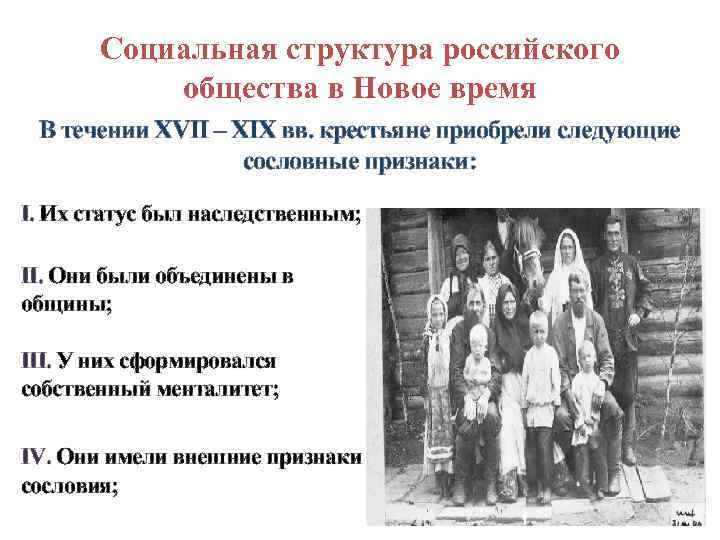 Социальная структура российского общества в Новое время

В течении XVII – XIX вв. крестьяне приобрели следующие сословные признаки:

I. Их статус был наследственным;

II. Они были объединены в общины;

III. У них сформировался собственный менталитет;

IV. Они имели внешние признаки сословия;